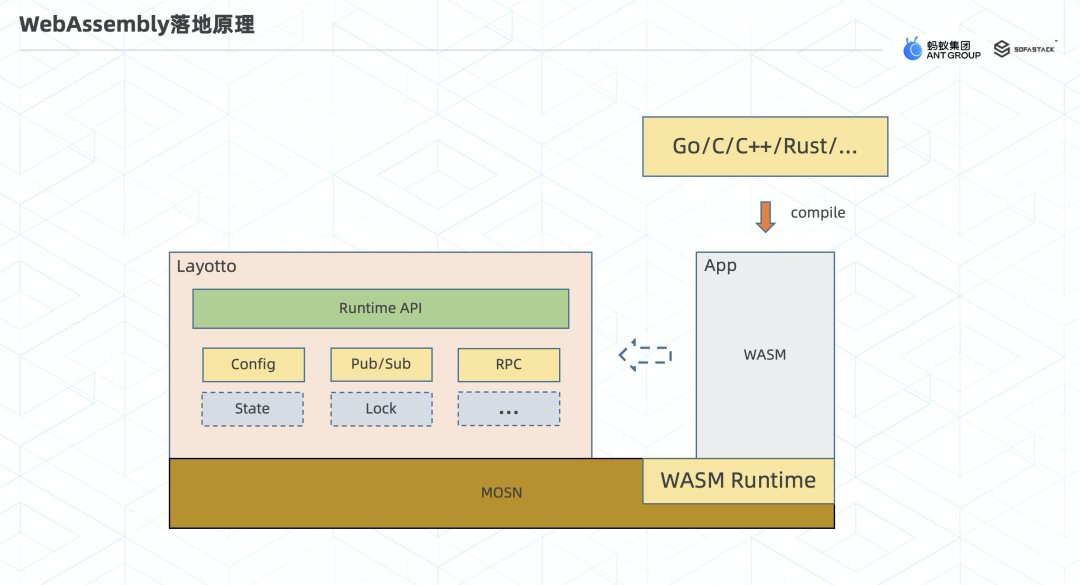 WebAssembly落地原理

蚂蚁集团 ANT GROUP

SOFASTACK

Go/C/C++/Rust/...

compile

Layotto

Runtime API

Config

Pub/Sub

RPC

State

Lock

...

App

WASM

MOSN

WASM Runtime